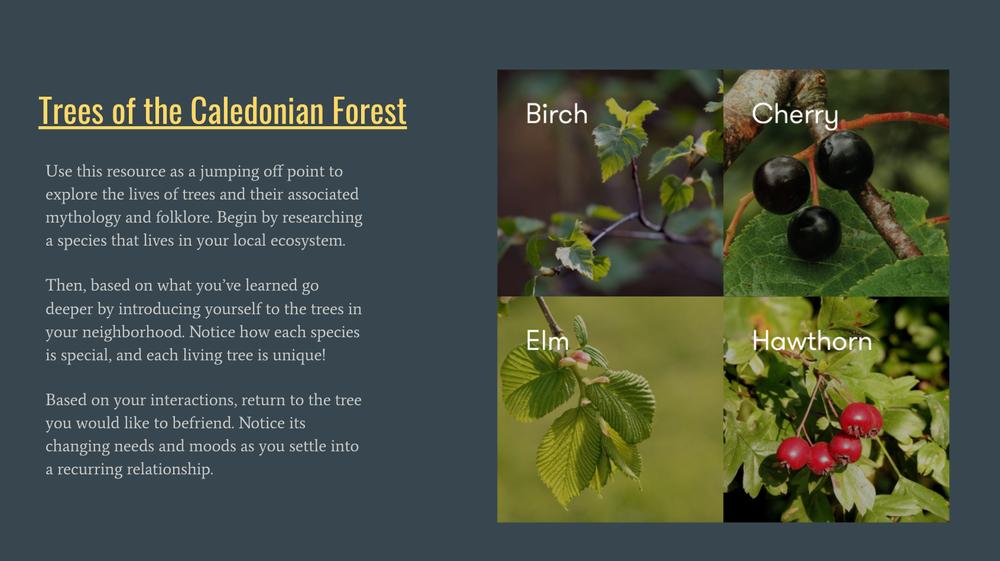 Trees of the Caledonian Forest

Use this resource as a jumping off point to explore the lives of trees and their associated mythology and folklore. Begin by researching a species that lives in your local ecosystem.

Then, based on what you've learned go deeper by introducing yourself to the trees in your neighborhood. Notice how each species is special, and each living tree is unique!

Based on your interactions, return to the tree you would like to befriend. Notice its changing needs and moods as you settle into a recurring relationship.

Birch

Cherry

Elm

Hawthorn